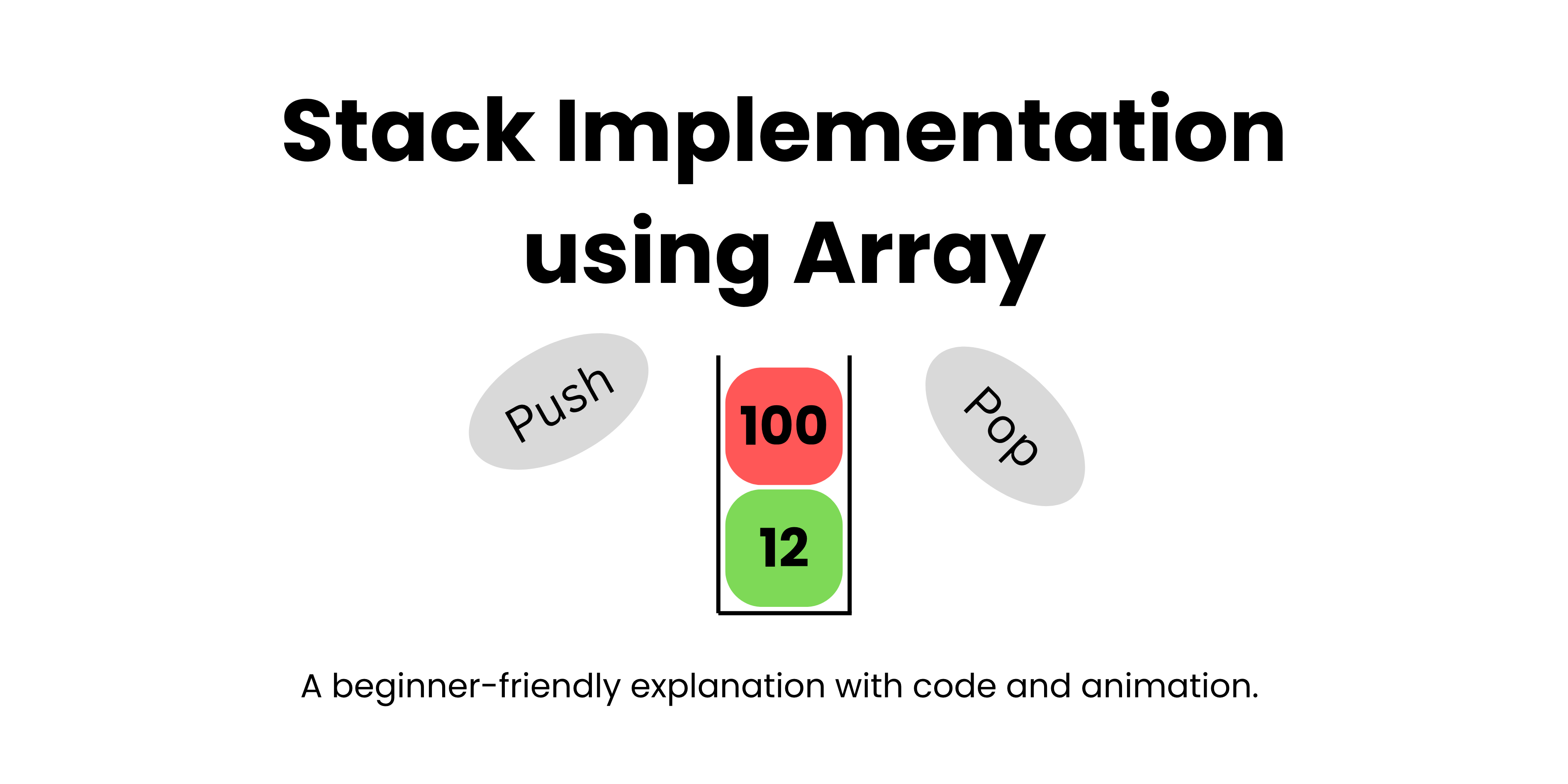 Stack Implementation using Array

Push

100

12

Pop

A beginner-friendly explanation with code and animation.